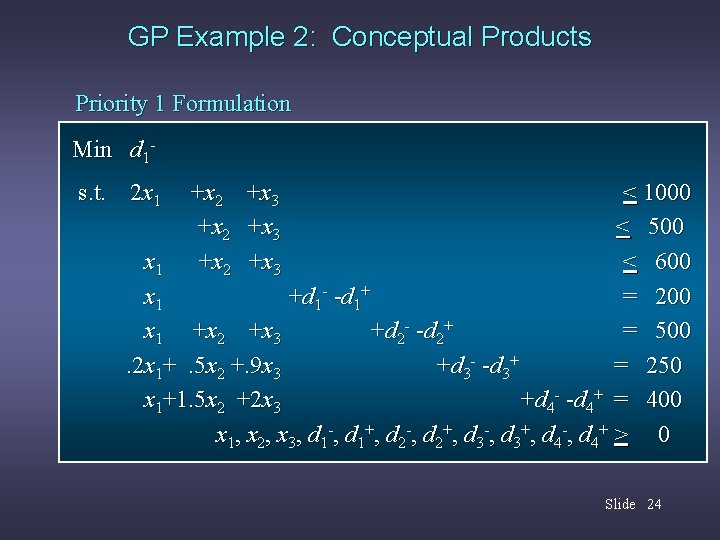 GP Example 2: Conceptual Products

Priority 1 Formulation

Min $d_1^-$

s.t. $2x_1 + x_2 + x_3 \leq 1000$

$+x_2 + x_3 \leq 500$

$x_1 + x_2 + x_3 \leq 600$

$x_1 + d_1^- - d_1^+ = 200$

$x_1 + x_2 + x_3 + d_2^- - d_2^+ = 500$

$.2x_1 + .5x_2 + .9x_3 + d_3^- - d_3^+ = 250$

$x_1 + 1.5x_2 + 2x_3 + d_4^- - d_4^+ = 400$

$x_1, x_2, x_3, d_1^-, d_1^+, d_2^-, d_2^+, d_3^-, d_3^+, d_4^-, d_4^+ \geq 0$

Slide 24